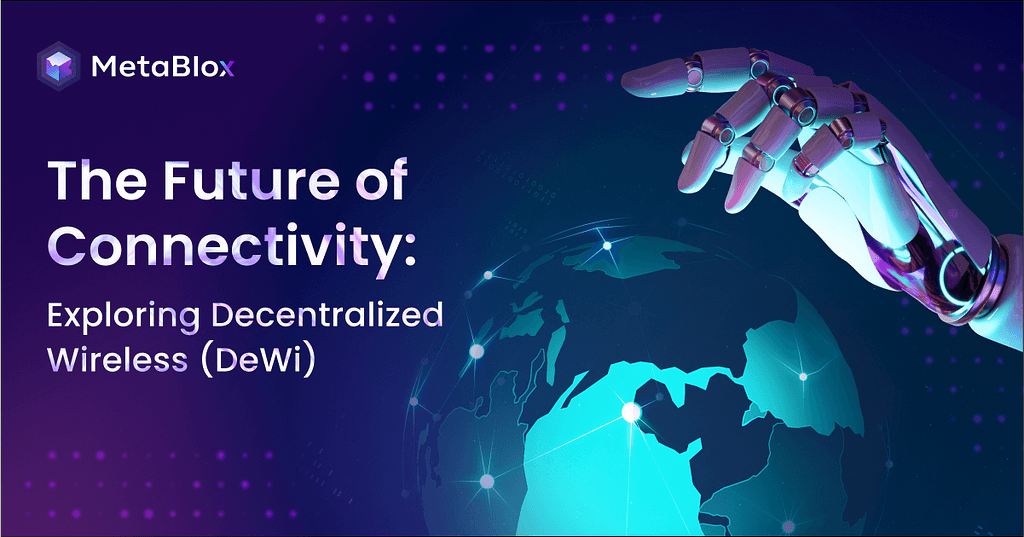 MetaBlox

The Future of Connectivity:

Exploring Decentralized Wireless (DeWi)